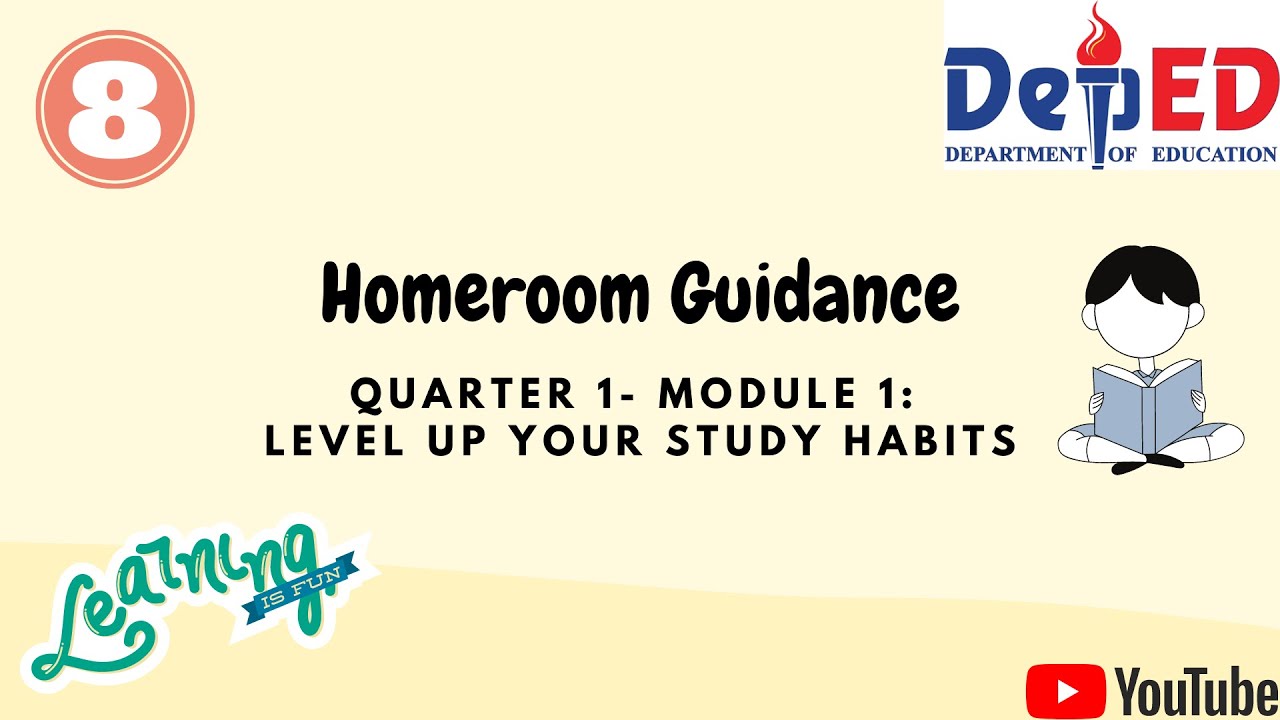 8

DepED
DEPARTMENT OF EDUCATION

Homeroom Guidance

QUARTER 1- MODULE 1:
LEVEL UP YOUR STUDY HABITS

Learning
IS FUN

YouTube